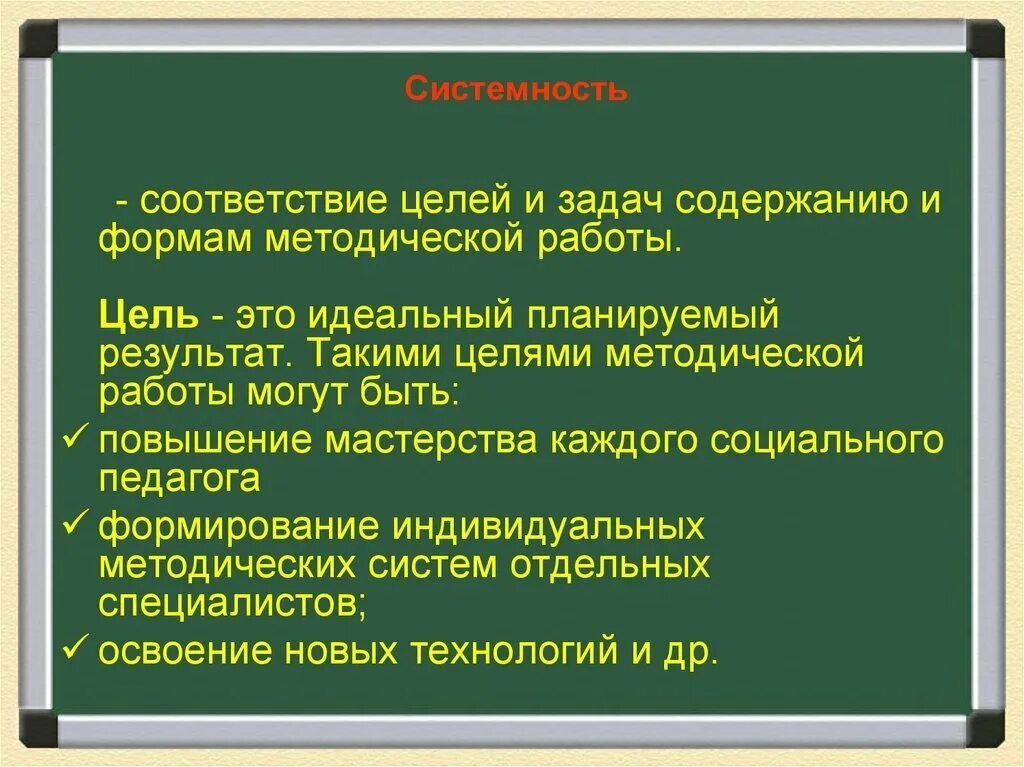 Системность

- соответствие целей и задач содержанию и формам методической работы.

Цель - это идеальный планируемый результат. Такими целями методической работы могут быть:

✓ повышение мастерства каждого социального педагога
✓ формирование индивидуальных методических систем отдельных специалистов;
✓ освоение новых технологий и др.